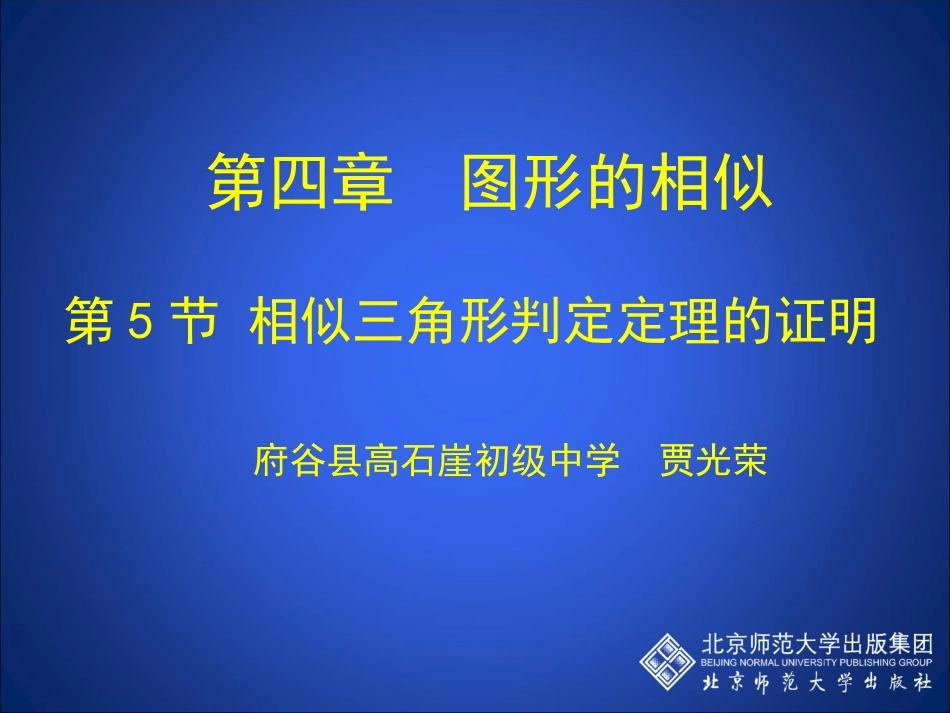 第四章　图形的相似

第 5 节 相似三角形判定定理的证明

府谷县高石崖初级中学　贾光荣

北京师范大学出版集团
BEIJING NORMAL UNIVERSITY PUBLISHING GROUP
北京师范大学出版社